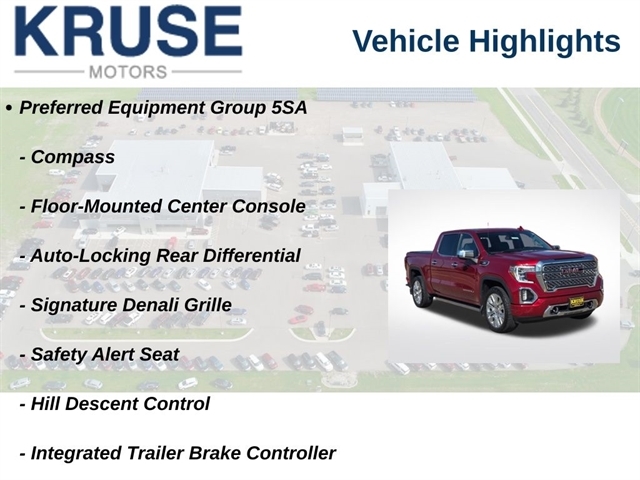 KRUSE
MOTORS

Vehicle Highlights

• Preferred Equipment Group 5SA

- Compass

- Floor-Mounted Center Console

- Auto-Locking Rear Differential

- Signature Denali Grille

- Safety Alert Seat

- Hill Descent Control

- Integrated Trailer Brake Controller